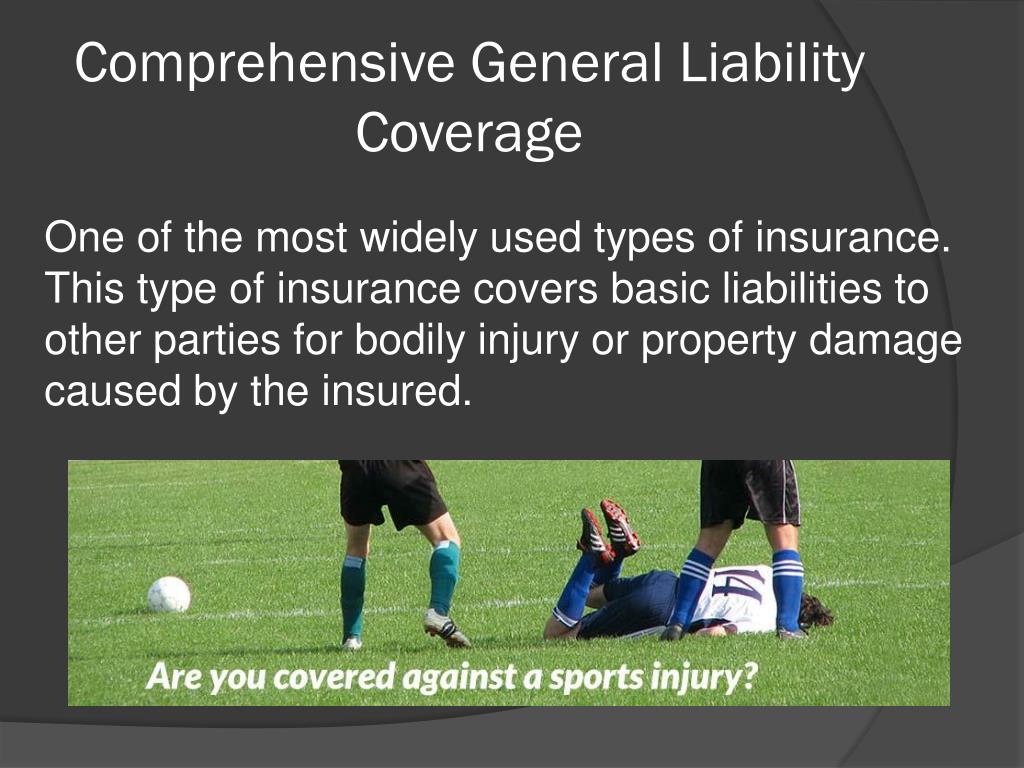 Comprehensive General Liability Coverage

One of the most widely used types of insurance. This type of insurance covers basic liabilities to other parties for bodily injury or property damage caused by the insured.

14

Are you covered against a sports injury?